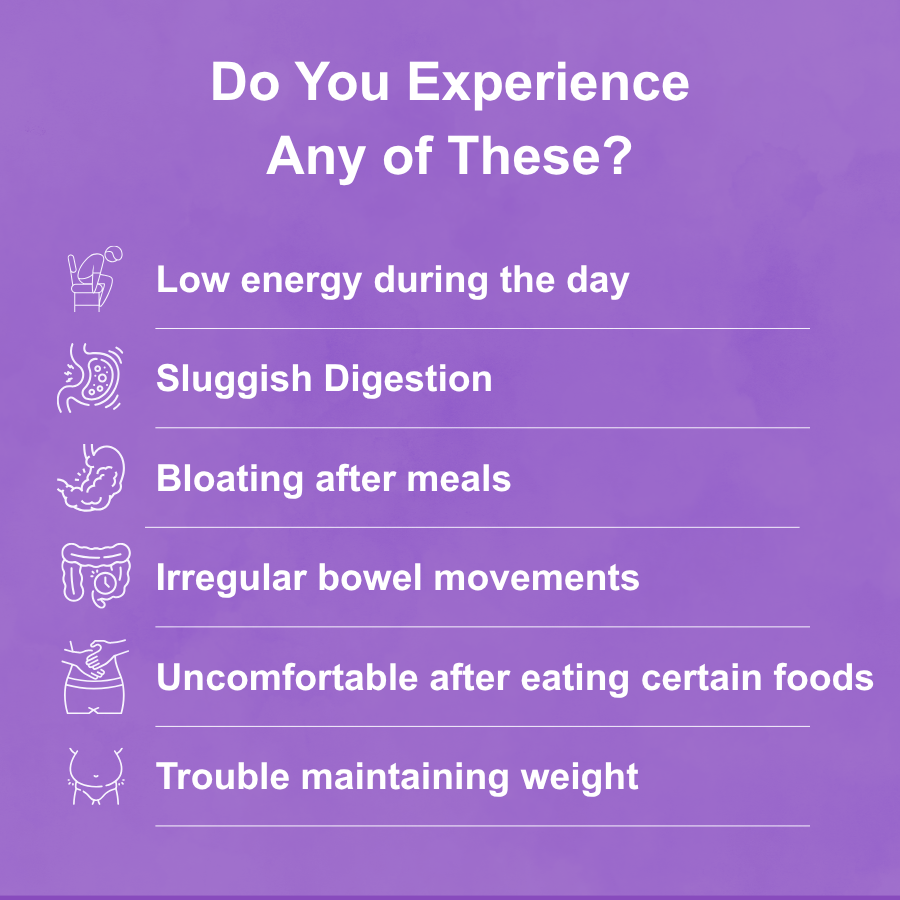 Do You Experience Any of These?

Low energy during the day

Sluggish Digestion

Bloating after meals

Irregular bowel movements

Uncomfortable after eating certain foods

Trouble maintaining weight